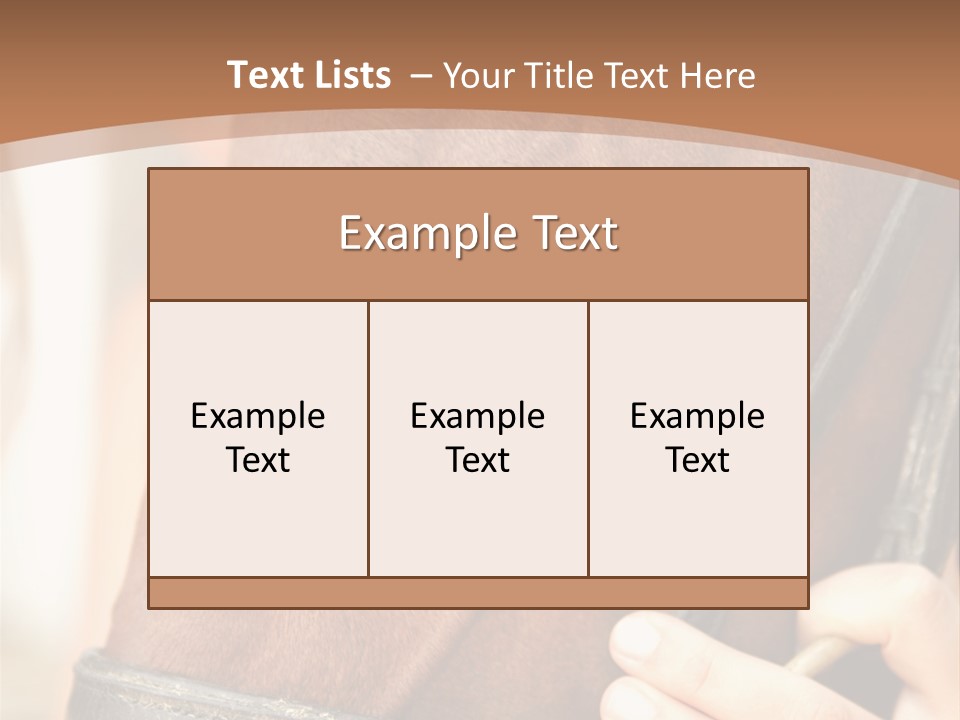 Text Lists – Your Title Text Here

Example Text

Example Text

Example Text

Example Text